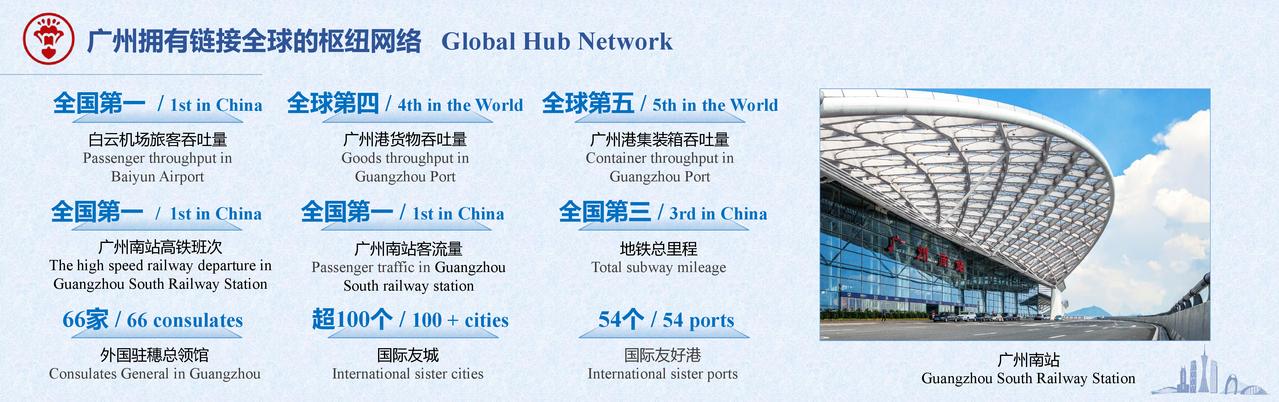 广州拥有链接全球的枢纽网络 Global Hub Network

全国第一 / 1st in China
白云机场旅客吞吐量
Passenger throughput in Baiyun Airport

全球第四 / 4th in the World
广州港货物吞吐量
Goods throughput in Guangzhou Port

全球第五 / 5th in the World
广州港集装箱吞吐量
Container throughput in Guangzhou Port

全国第一 / 1st in China
广州南站高铁班次
The high speed railway departure in Guangzhou South Railway Station

全国第一 / 1st in China
广州南站客流量
Passenger traffic in Guangzhou South railway station

全国第三 / 3rd in China
地铁总里程
Total subway mileage

66家 / 66 consulates
外国驻穗总领馆
Consulates General in Guangzhou

超100个 / 100 + cities
国际友城
International sister cities

54个 / 54 ports
国际友好港
International sister ports

广州南站
广州南站
Guangzhou South Railway Station